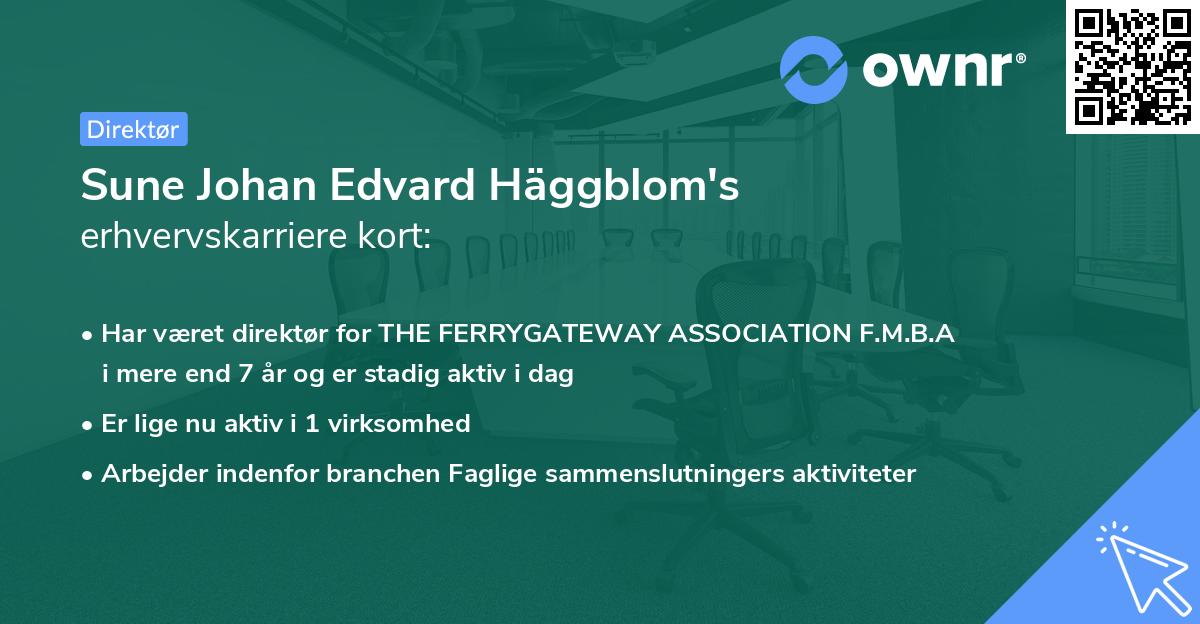 ownr®

Direktør

Sune Johan Edvard Häggblom's erhvervskarriere kort:

• Har været direktør for THE FERRYGATEWAY ASSOCIATION F.M.B.A i mere end 7 år og er stadig aktiv i dag

• Er lige nu aktiv i 1 virksomhed

• Arbejder indenfor branchen Faglige sammenslutningers aktiviteter